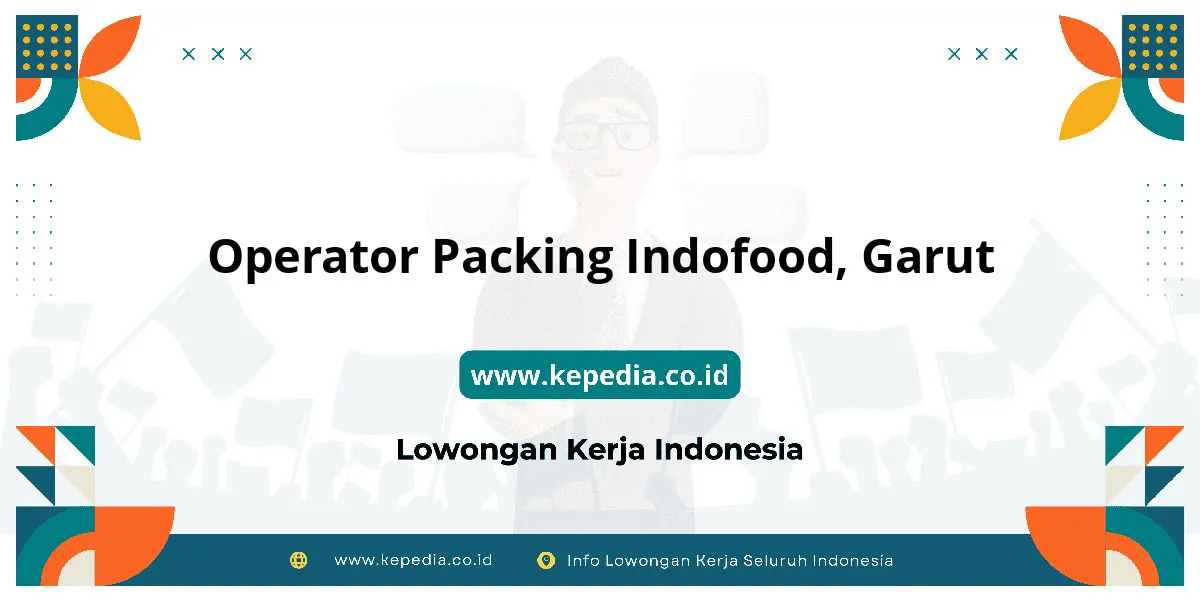 Operator Packing Indofood, Garut

www.kepedia.co.id

Lowongan Kerja Indonesia

www.kepedia.co.id Info Lowongan Kerja Seluruh Indonesia